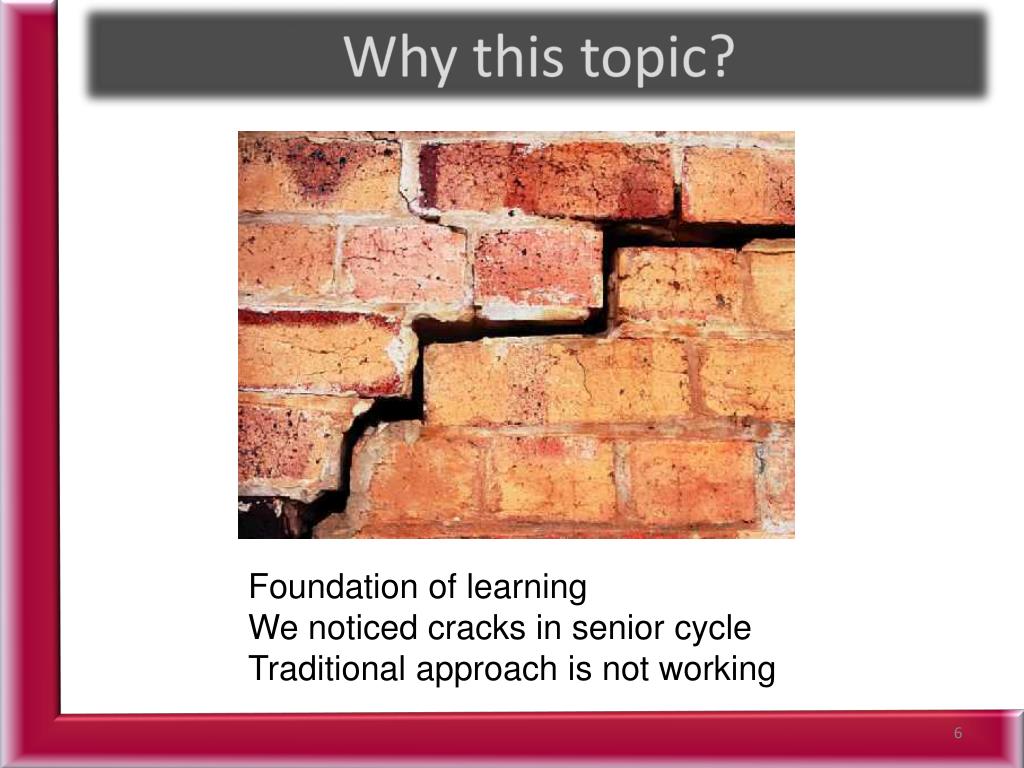 Why this topic?

Foundation of learning
We noticed cracks in senior cycle
Traditional approach is not working

6